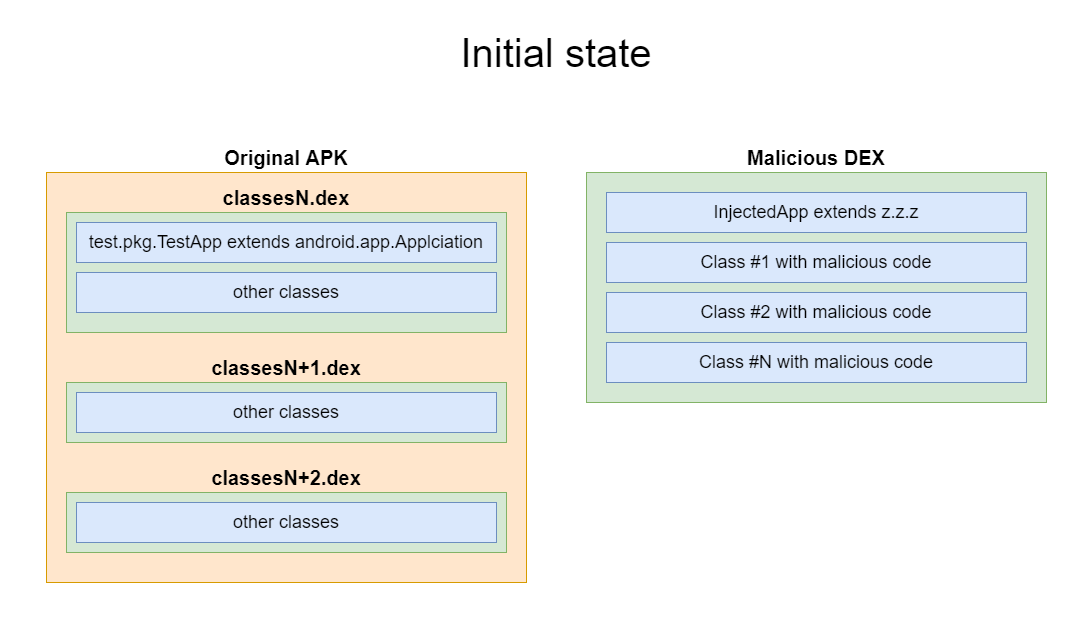 Initial state

Original APK

classesN.dex

test.pkg.TestApp extends android.app.Applciation

other classes

classesN+1.dex

other classes

classesN+2.dex

other classes

Malicious DEX

InjectedApp extends z.z.z

Class #1 with malicious code

Class #2 with malicious code

Class #N with malicious code